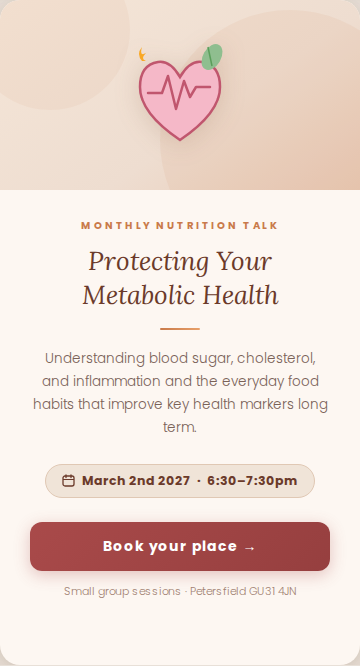 MONTHLY NUTRITION TALK

Protecting Your Metabolic Health

Understanding blood sugar, cholesterol, and inflammation and the everyday food habits that improve key health markers long term.

March 2nd 2027 · 6:30–7:30pm

Book your place →

Small group sessions · Petersfield GU31 4JN